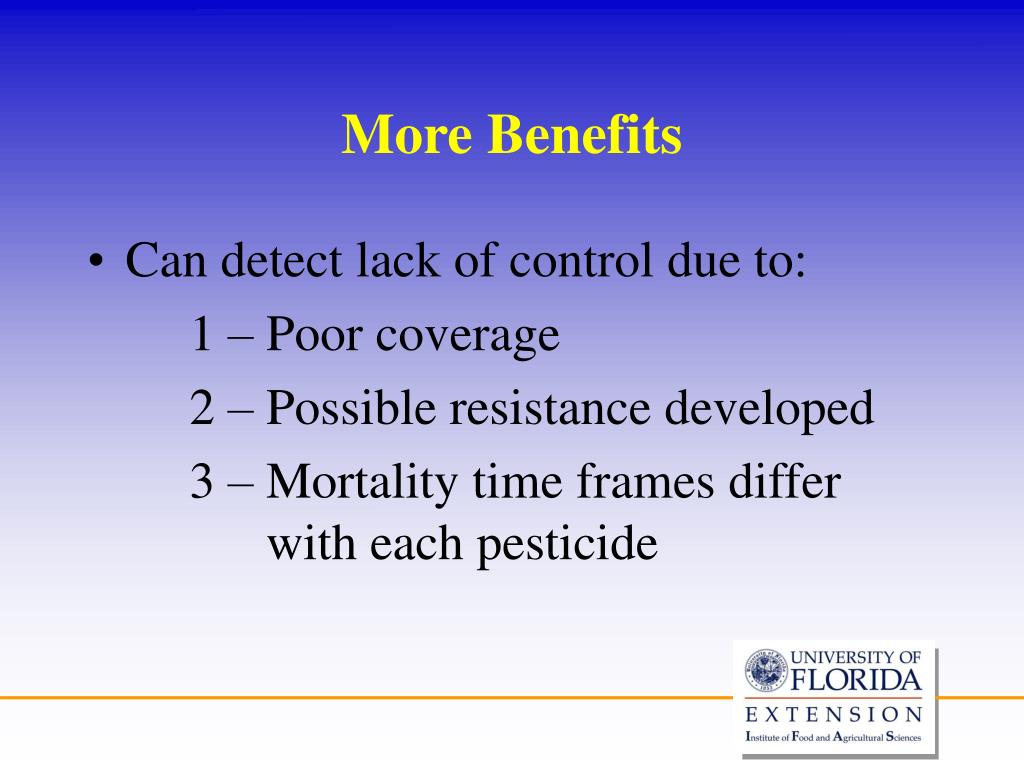 More Benefits

• Can detect lack of control due to:

1 – Poor coverage

2 – Possible resistance developed

3 – Mortality time frames differ with each pesticide

UNIVERSITY OF FLORIDA
EXTENSION
Institute of Food and Agricultural Sciences